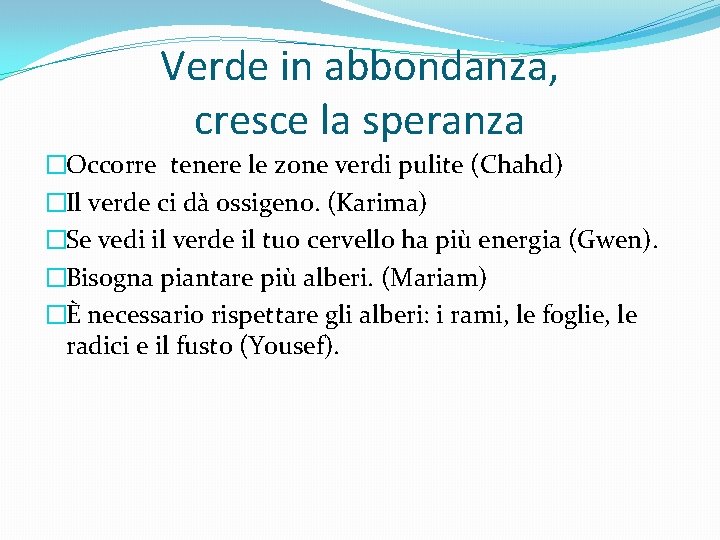 Verde in abbondanza, cresce la speranza

□Occorre tenere le zone verdi pulite (Chahd)
□Il verde ci dà ossigeno. (Karima)
□Se vedi il verde il tuo cervello ha più energia (Gwen).
□Bisogna piantare più alberi. (Mariam)
□È necessario rispettare gli alberi: i rami, le foglie, le radici e il fusto (Yousef).